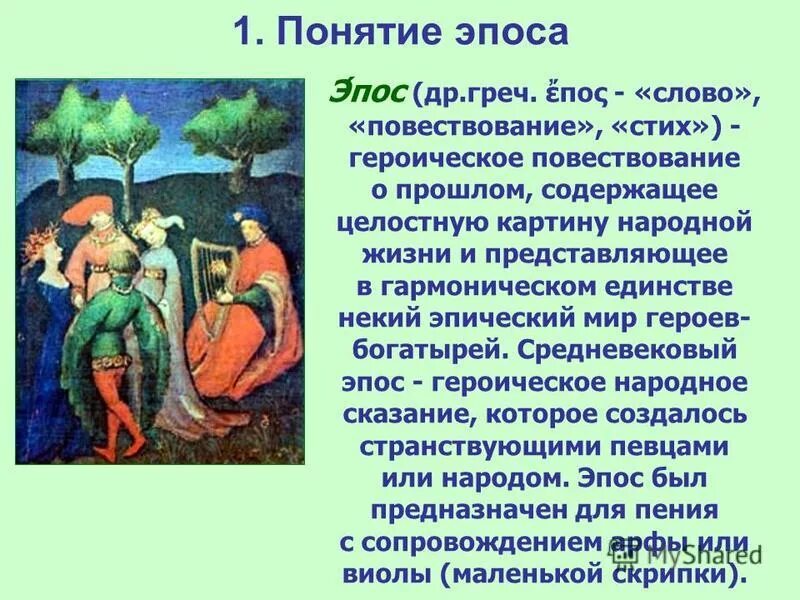 1. Понятие эпоса

Э́пос (др.греч. ἔπος - «слово», «повествование», «стих») - героическое повествование о прошлом, содержащее целостную картину народной жизни и представляющее в гармоническом единстве некий эпический мир героев-богатырей. Средневековый эпос - героическое народное сказание, которое создалось странствующими певцами или народом. Эпос был предназначен для пения с сопровождением арфы или виолы (маленькой скрипки).

MyShared